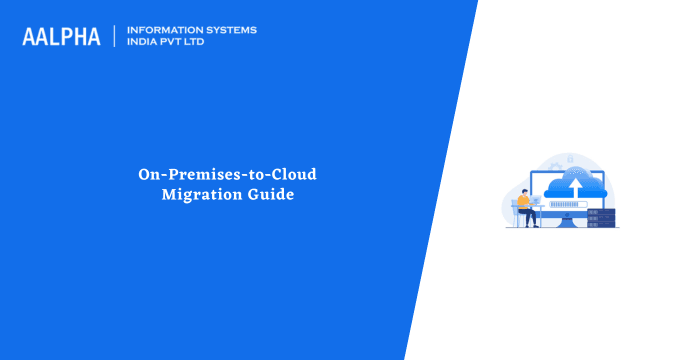 AALPHA | INFORMATION SYSTEMS INDIA PVT LTD

On-Premises-to-Cloud Migration Guide